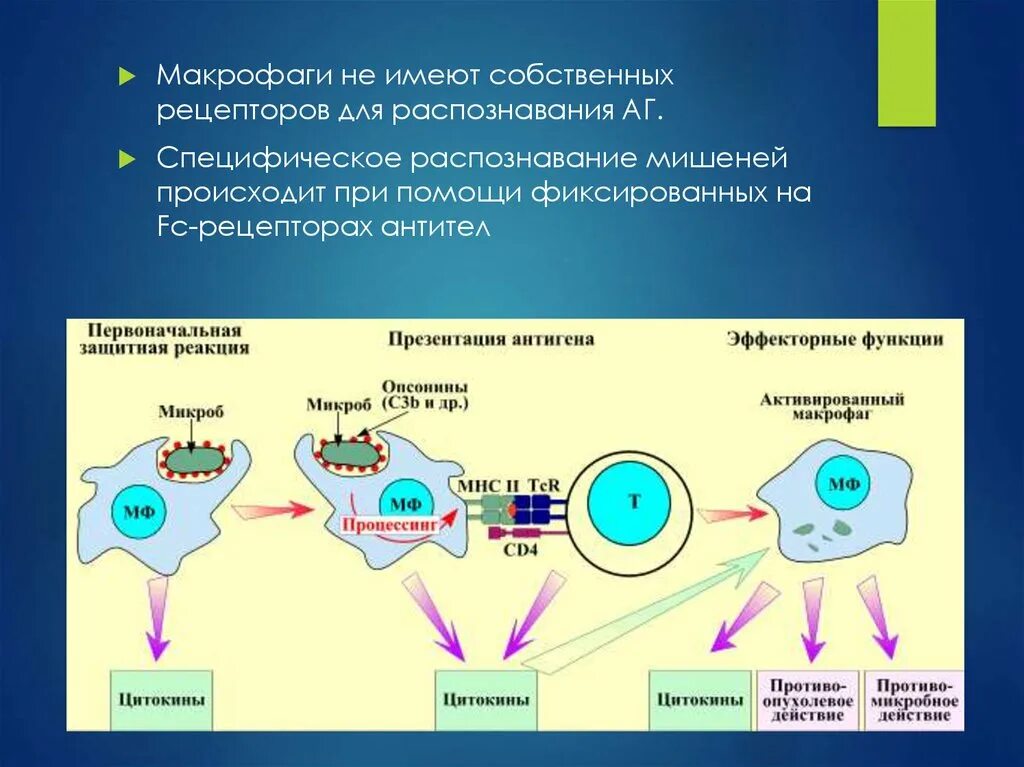 Макрофаги не имеют собственных рецепторов для распознавания АГ.

Специфическое распознавание мишеней происходит при помощи фиксированных на Fc-рецепторах антител

Первоначальная защитная реакция

Презентация антигена

Эффекторные функции

Микроб

МФ

Микроб

Опсонины (C3b и др.)

МФ

Процессинг

MHC II

TcR

CD4

T

Активированный макрофаг

МФ

Цитокины

Цитокины

Цитокины

Противо-опухолевое действие

Противо-микробное действие